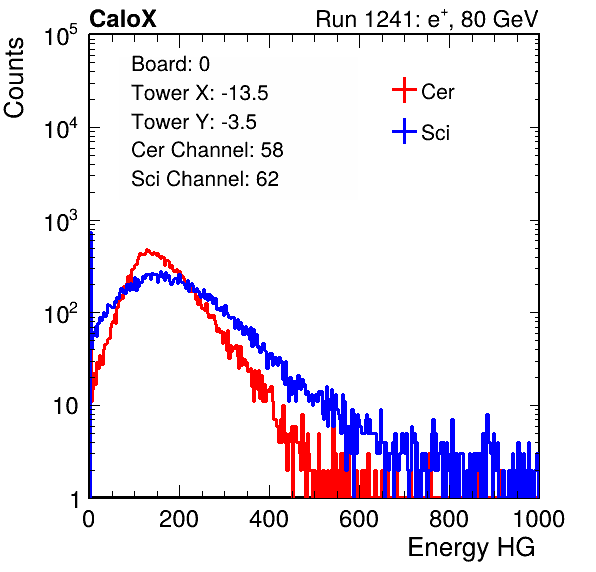 CaloX

Run 1241: $e^{+}$, 80 GeV

Counts

$10^5$

$10^4$

$10^3$

$10^2$

10

1

Board: 0
Tower X: -13.5
Tower Y: -3.5
Cer Channel: 58
Sci Channel: 62

Cer

Sci

0 200 400 600 800 1000

Energy HG